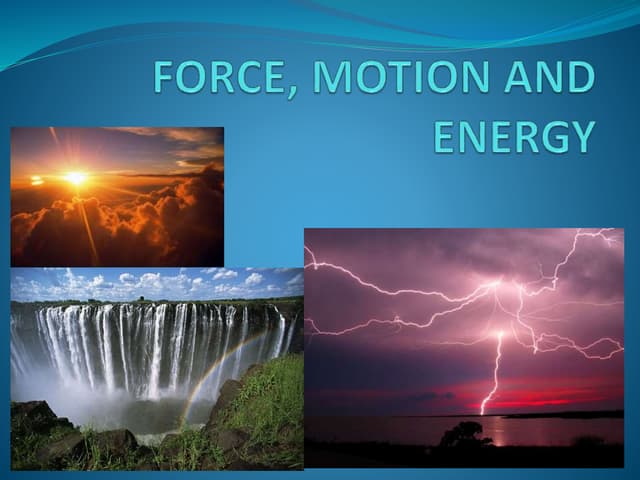 FORCE, MOTION AND ENERGY